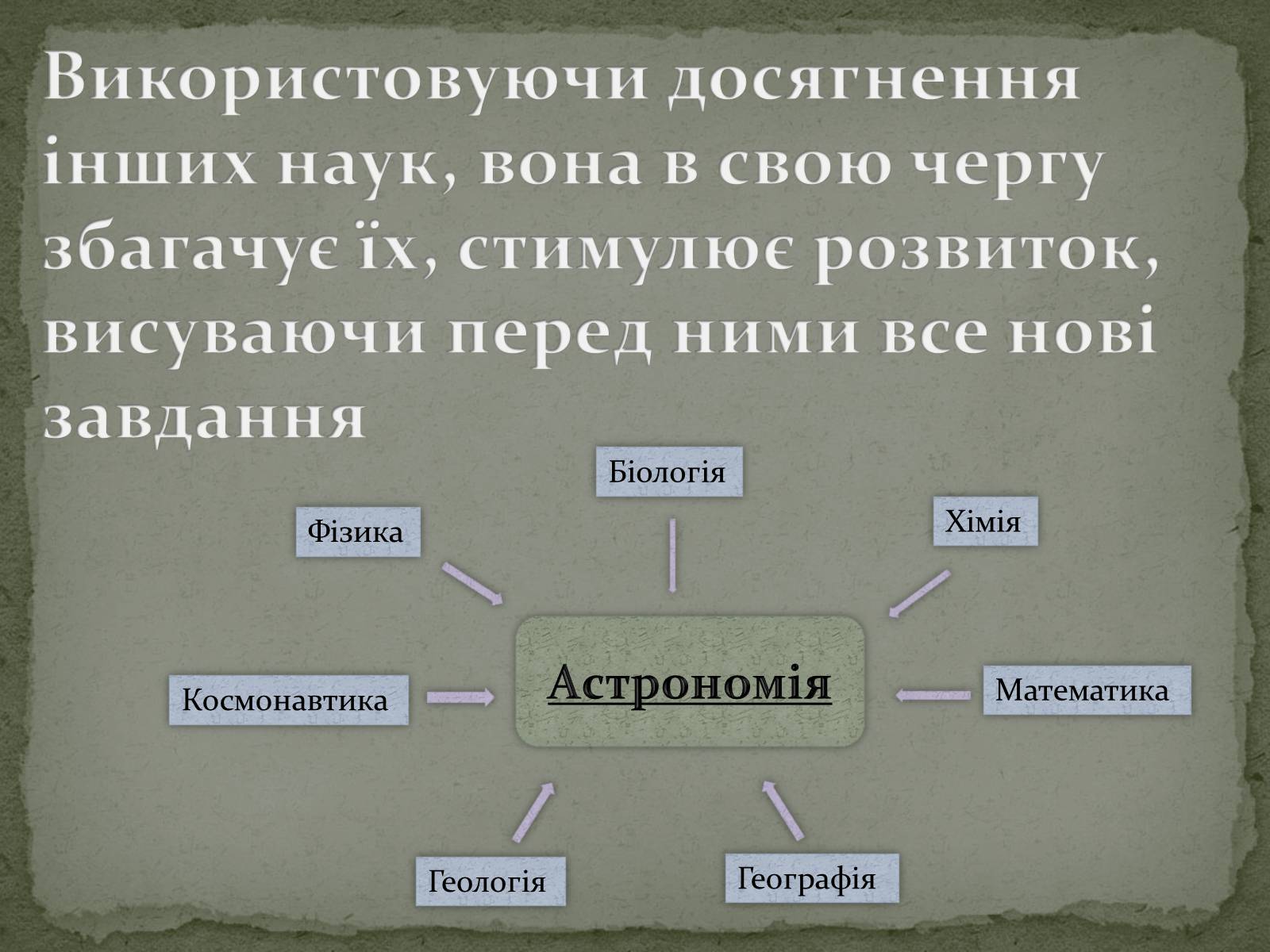 Використовуючи досягнення інших наук, вона в свою чергу збагачує їх, стимулює розвиток, висуваючи перед ними все нові завдання

Біологія

Фізика

Хімія

Космонавтика

Астрономія

Математика

Геологія

Географія